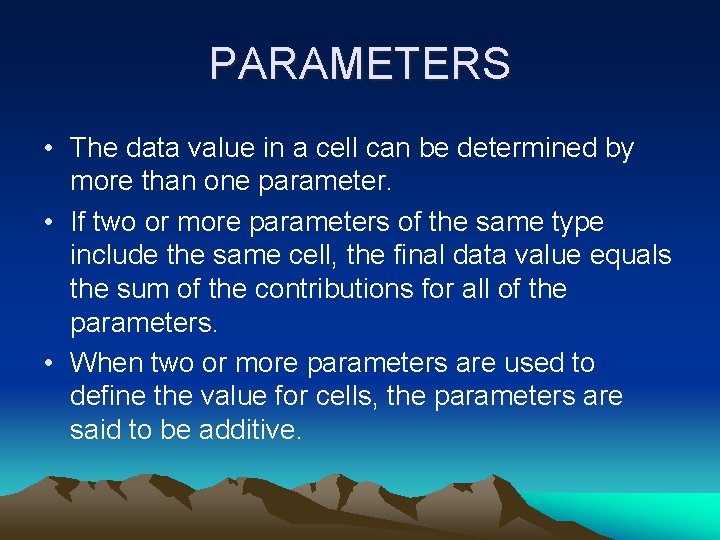 PARAMETERS

• The data value in a cell can be determined by more than one parameter.

• If two or more parameters of the same type include the same cell, the final data value equals the sum of the contributions for all of the parameters.

• When two or more parameters are used to define the value for cells, the parameters are said to be additive.